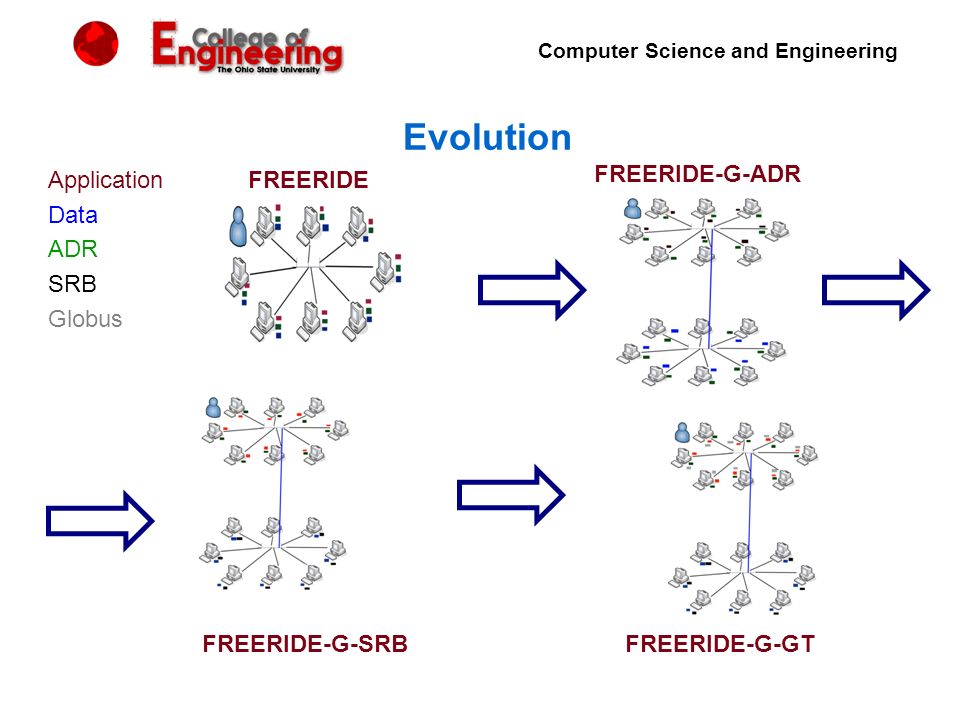 College of Engineering
The Ohio State University

Computer Science and Engineering

Evolution

Application
Data
ADR
SRB
Globus

FREERIDE

FREERIDE-G-ADR

FREERIDE-G-SRB

FREERIDE-G-GT